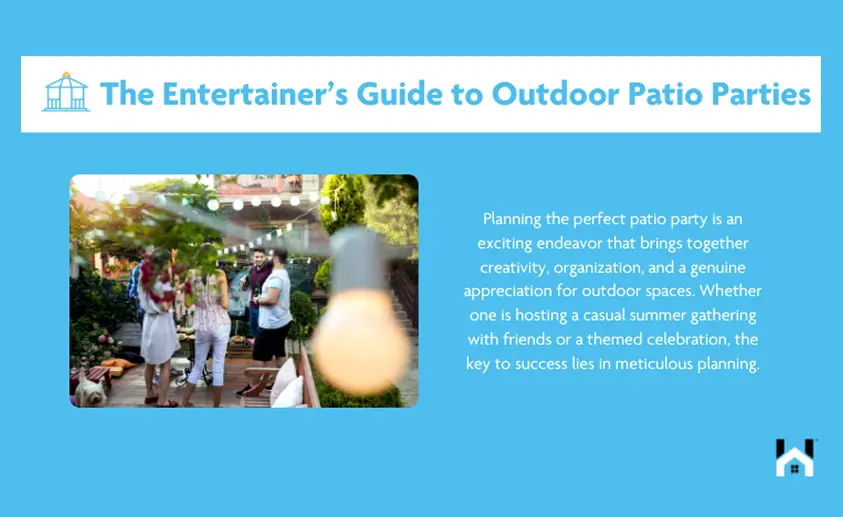 The Entertainer's Guide to Outdoor Patio Parties

Planning the perfect patio party is an exciting endeavor that brings together creativity, organization, and a genuine appreciation for outdoor spaces. Whether one is hosting a casual summer gathering with friends or a themed celebration, the key to success lies in meticulous planning.